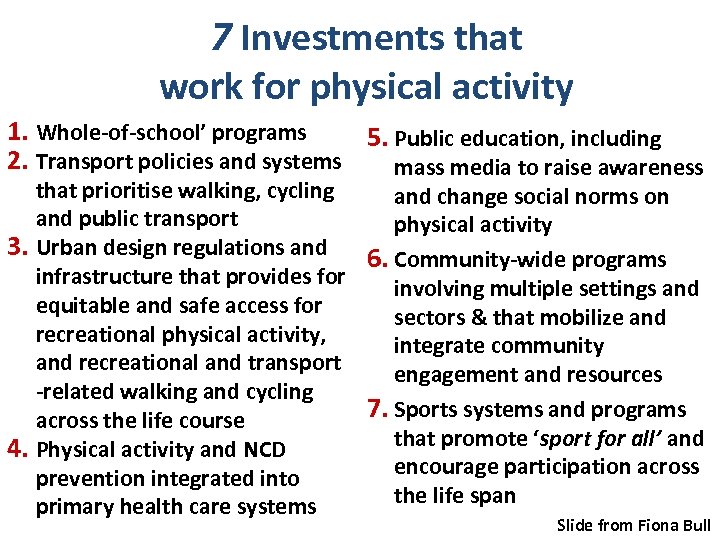 7 Investments that work for physical activity

1. Whole-of-school' programs
2. Transport policies and systems that prioritise walking, cycling and public transport
3. Urban design regulations and infrastructure that provides for equitable and safe access for recreational physical activity, and recreational and transport -related walking and cycling across the life course
4. Physical activity and NCD prevention integrated into primary health care systems

5. Public education, including mass media to raise awareness and change social norms on physical activity
6. Community-wide programs involving multiple settings and sectors & that mobilize and integrate community engagement and resources
7. Sports systems and programs that promote 'sport for all' and encourage participation across the life span

Slide from Fiona Bull